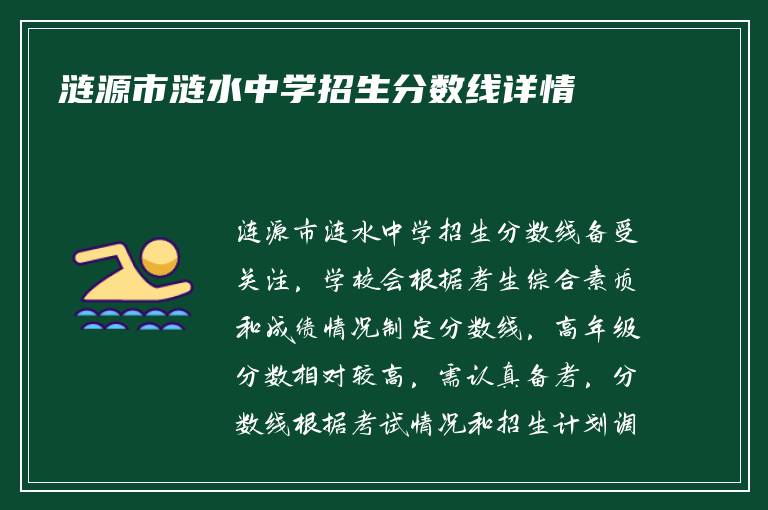 涟源市涟水中学招生分数线详情

涟源市涟水中学招生分数线备受关注，学校会根据考生综合素质和成绩情况制定分数线，高年级分数相对较高，需认真备考，分数线根据考试情况和招生计划调